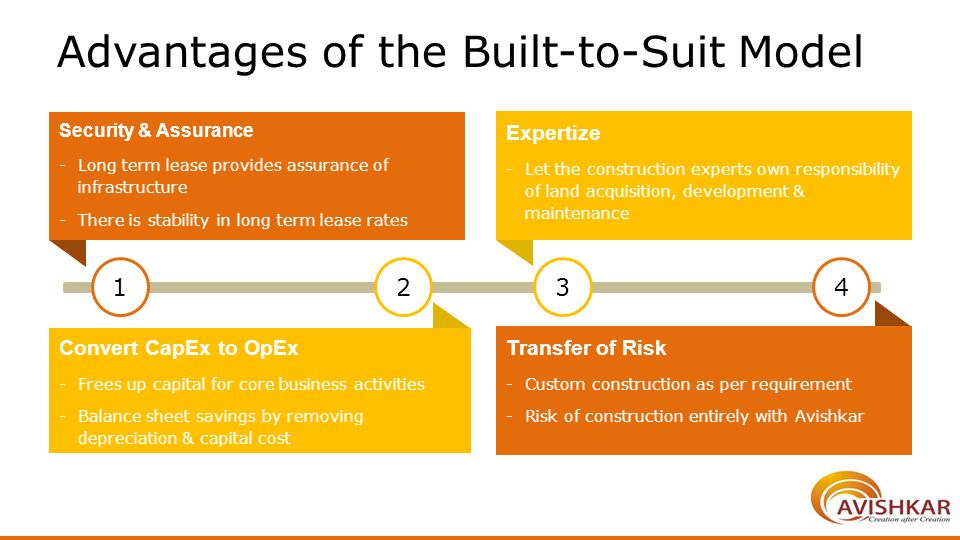 Advantages of the Built-to-Suit Model

Security & Assurance

- Long term lease provides assurance of infrastructure

- There is stability in long term lease rates

Expertize

- Let the construction experts own responsibility of land acquisition, development & maintenance

1

2

3

4

Convert CapEx to OpEx

- Frees up capital for core business activities

- Balance sheet savings by removing depreciation & capital cost

Transfer of Risk

- Custom construction as per requirement

- Risk of construction entirely with Avishkar

AVISHKAR
Creation after Creation